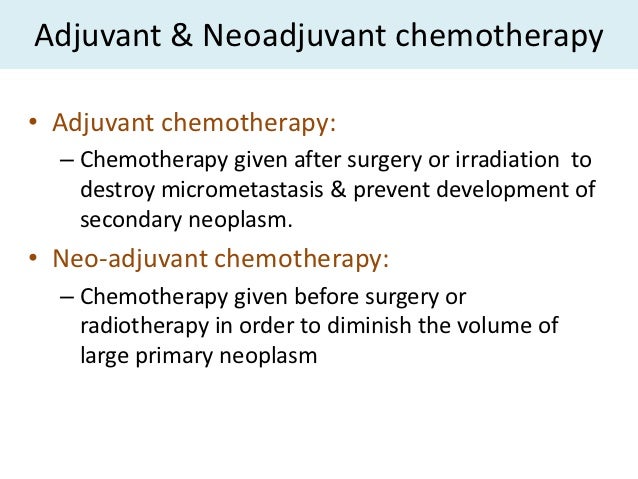 Adjuvant & Neoadjuvant chemotherapy

• Adjuvant chemotherapy:
– Chemotherapy given after surgery or irradiation to destroy micrometastasis & prevent development of secondary neoplasm.

• Neo-adjuvant chemotherapy:
– Chemotherapy given before surgery or radiotherapy in order to diminish the volume of large primary neoplasm